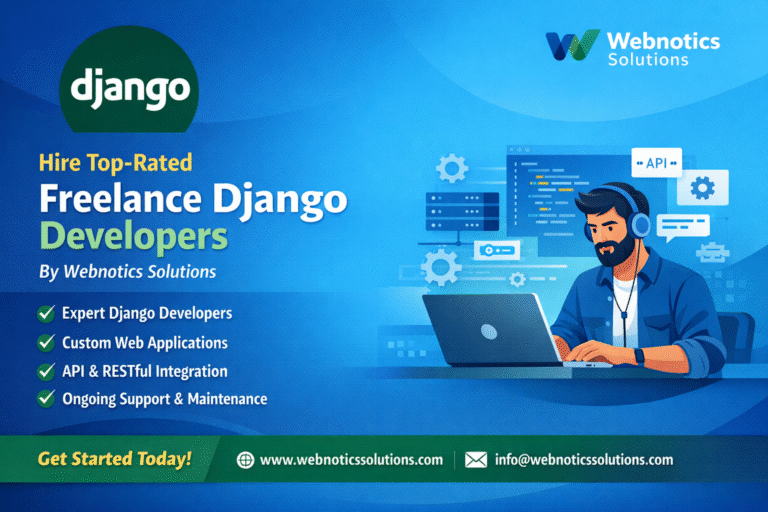 django

Webnotics Solutions

Hire Top-Rated
Freelance Django Developers
By Webnotics Solutions

API

Expert Django Developers
Custom Web Applications
API & RESTful Integration
Ongoing Support & Maintenance

Get Started Today!
www.webnoticssolutions.com
info@webnoticssolutions.com